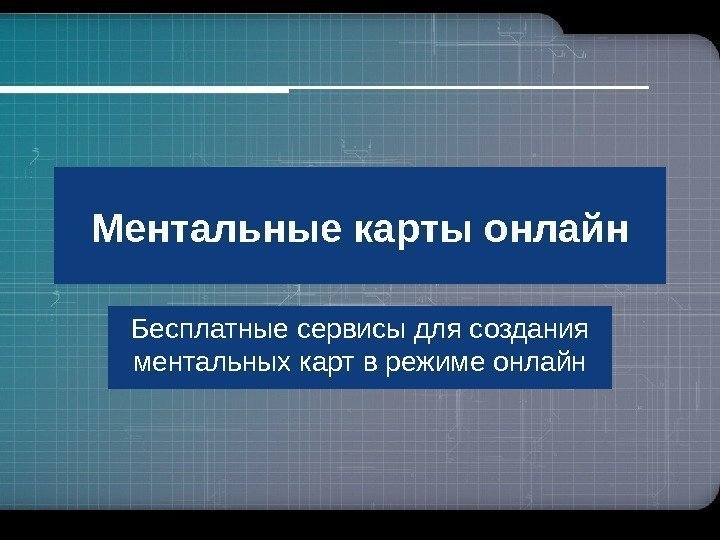 Ментальные карты онлайн

Бесплатные сервисы для создания ментальных карт в режиме онлайн